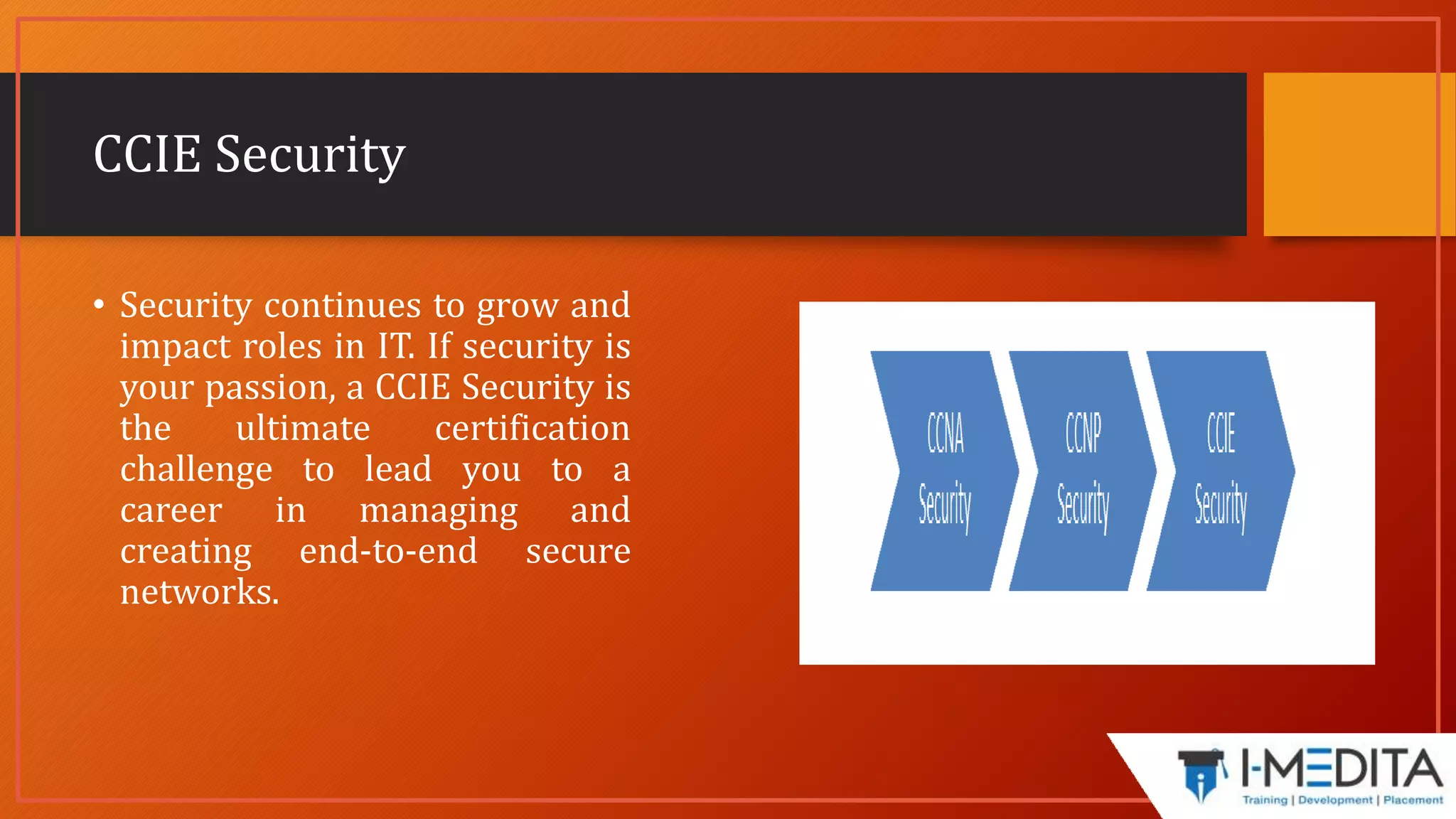 CCIE Security

• Security continues to grow and impact roles in IT. If security is your passion, a CCIE Security is the ultimate certification challenge to lead you to a career in managing and creating end-to-end secure networks.

CCNA Security

CCNP Security

CCIE Security

I-MEDITA
Training | Development | Placement